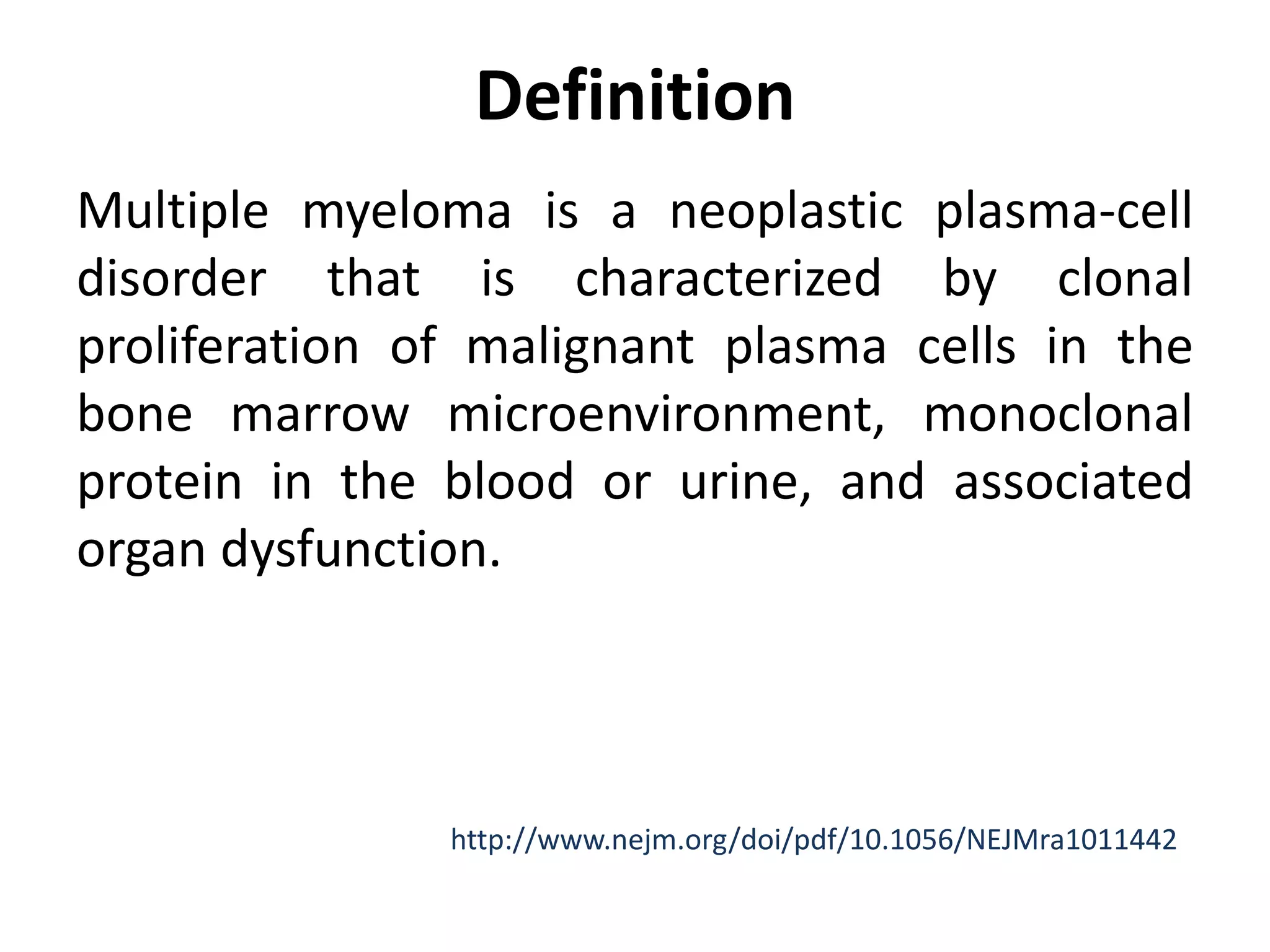 Definition

Multiple myeloma is a neoplastic plasma-cell disorder that is characterized by clonal proliferation of malignant plasma cells in the bone marrow microenvironment, monoclonal protein in the blood or urine, and associated organ dysfunction.

http://www.nejm.org/doi/pdf/10.1056/NEJMra1011442